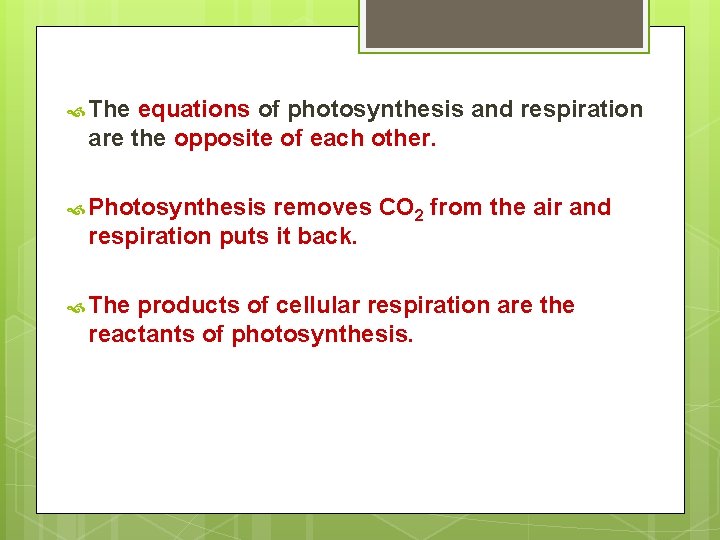 The equations of photosynthesis and respiration are the opposite of each other.

Photosynthesis removes $CO_2$ from the air and respiration puts it back.

The products of cellular respiration are the reactants of photosynthesis.